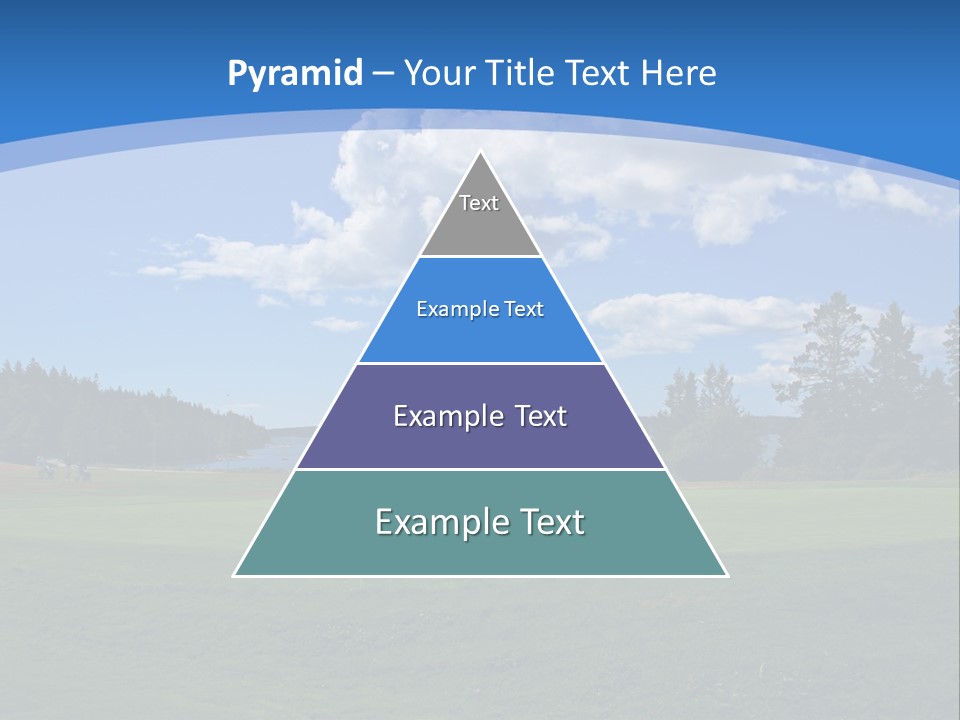 Pyramid – Your Title Text Here

Text

Example Text

Example Text

Example Text